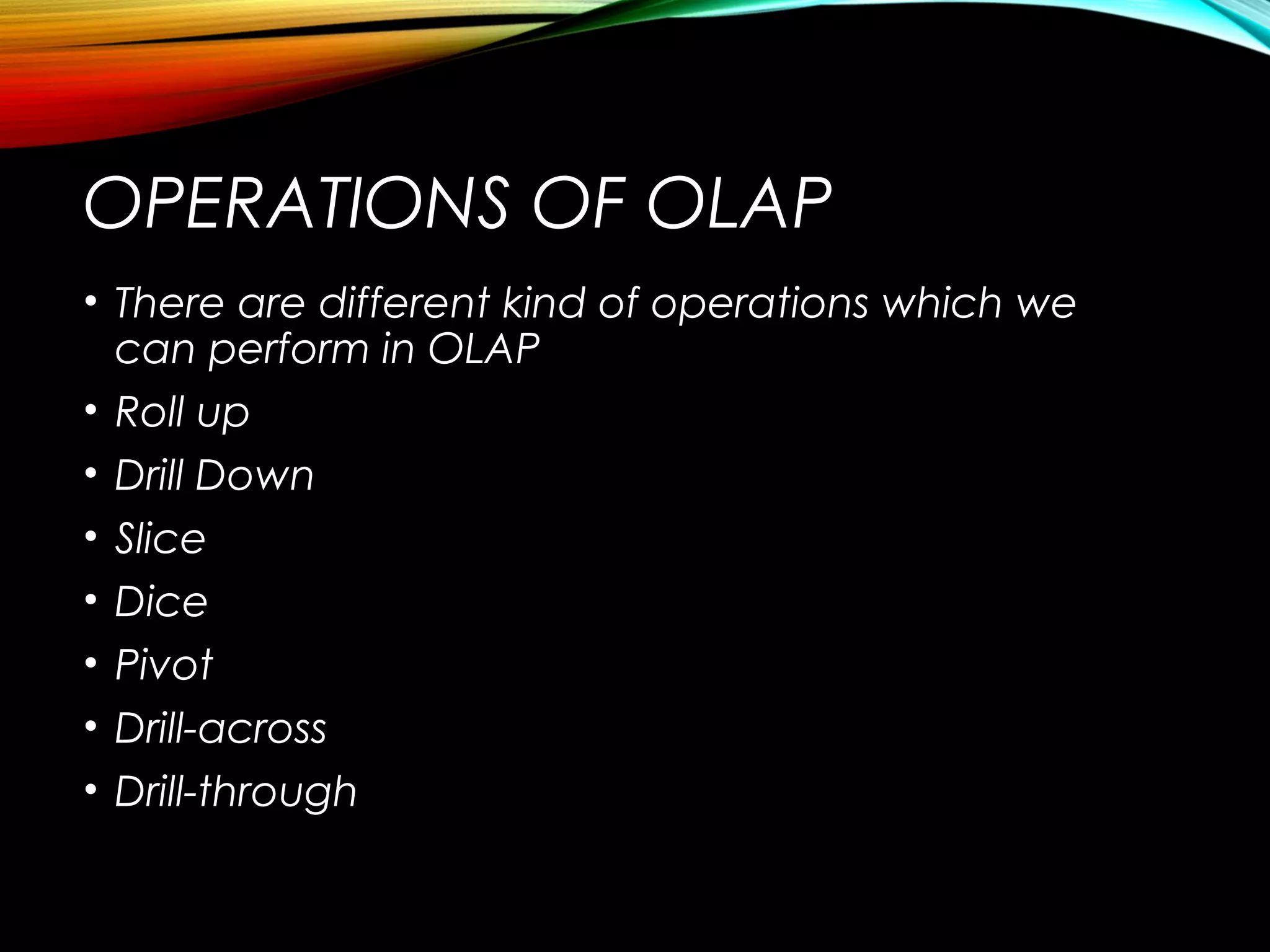 OPERATIONS OF OLAP

• There are different kind of operations which we can perform in OLAP
• Roll up
• Drill Down
• Slice
• Dice
• Pivot
• Drill-across
• Drill-through